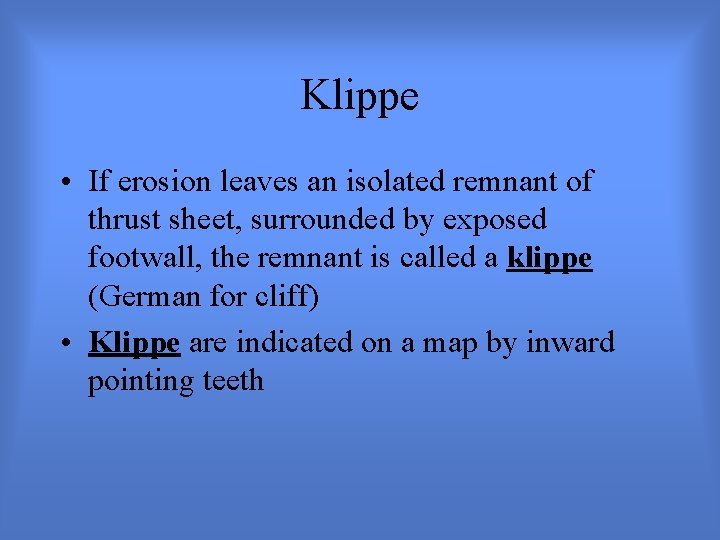 Klippe

• If erosion leaves an isolated remnant of thrust sheet, surrounded by exposed footwall, the remnant is called a klippe (German for cliff)

• Klippe are indicated on a map by inward pointing teeth